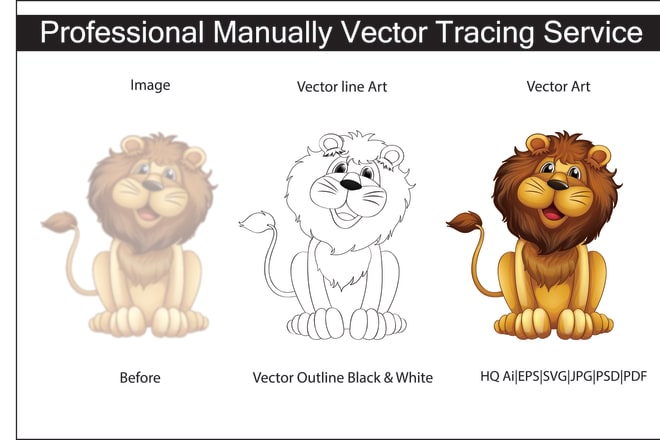 Professional Manually Vector Tracing Service

Image

Vector line Art

Vector Art

Before

Vector Outline Black & White

HQ Ai|EPS|SVG|JPG|PSD|PDF